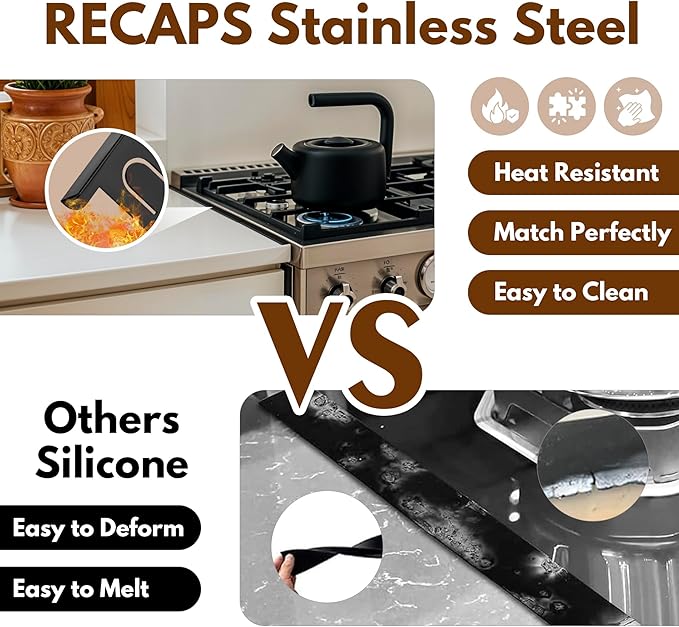 RECAPS Stainless Steel

Heat Resistant

Match Perfectly

Easy to Clean

VS

Others Silicone

Easy to Deform

Easy to Melt